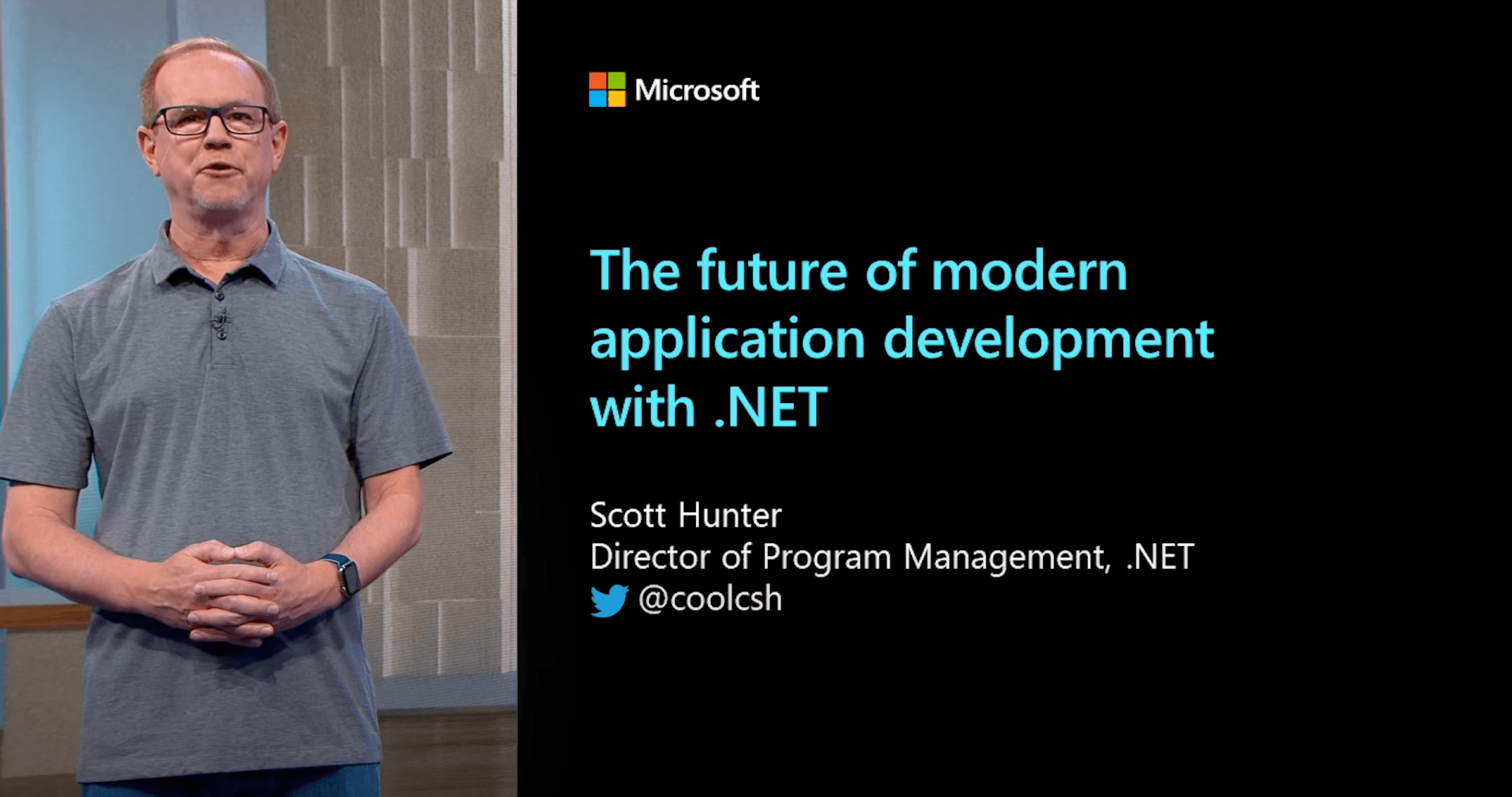 Microsoft

The future of modern application development with .NET

Scott Hunter
Director of Program Management, .NET
@coolcsh